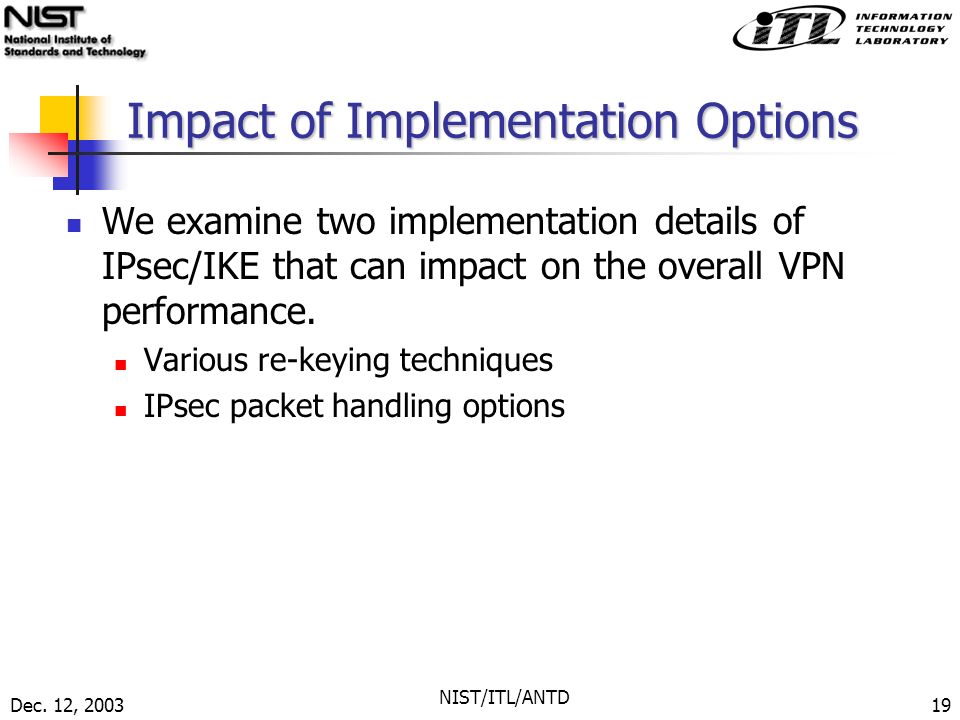 NIST
National Institute of
Standards and Technology

iTL INFORMATION TECHNOLOGY LABORATORY

Impact of Implementation Options

We examine two implementation details of IPsec/IKE that can impact on the overall VPN performance.

Various re-keying techniques

IPsec packet handling options

Dec. 12, 2003

NIST/ITL/ANTD

19